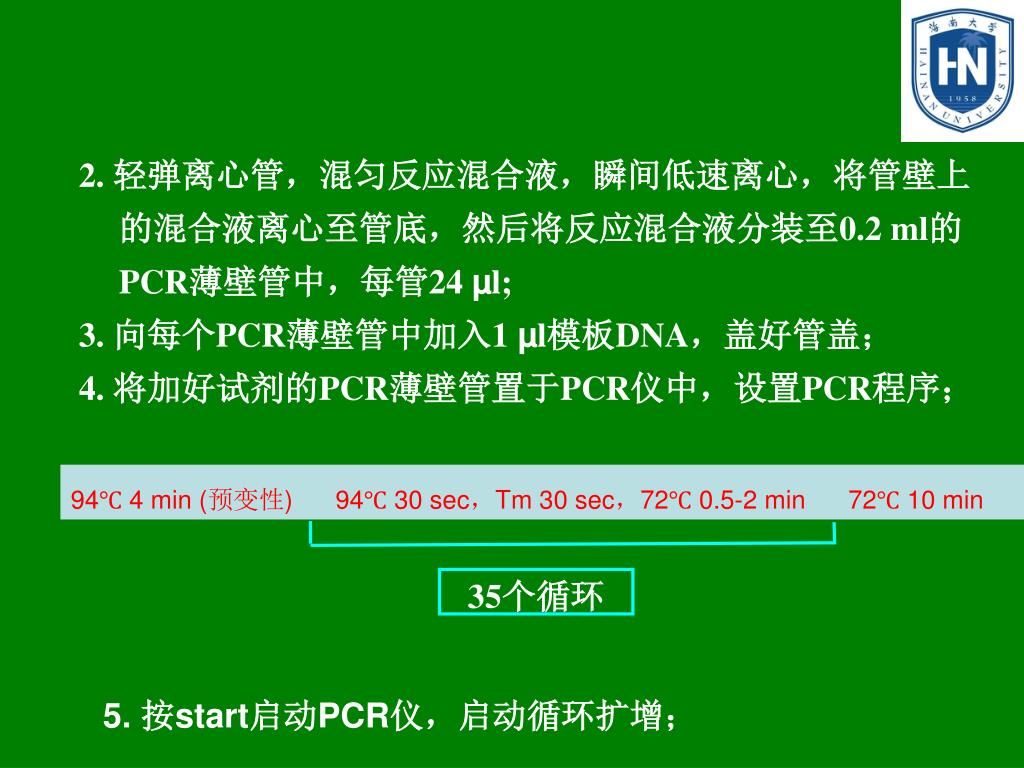 海南大学
HN
1958
HAINAN UNIVERSITY

2. 轻弹离心管，混匀反应混合液，瞬间低速离心，将管壁上的混合液离心至管底，然后将反应混合液分装至0.2 ml的PCR薄壁管中，每管24 μl;

3. 向每个PCR薄壁管中加入1 μl模板DNA，盖好管盖；

4. 将加好试剂的PCR薄壁管置于PCR仪中，设置PCR程序；

94℃ 4 min (预变性)　94℃ 30 sec，Tm 30 sec，72℃ 0.5-2 min　72℃ 10 min

35个循环

5. 按start启动PCR仪，启动循环扩增；